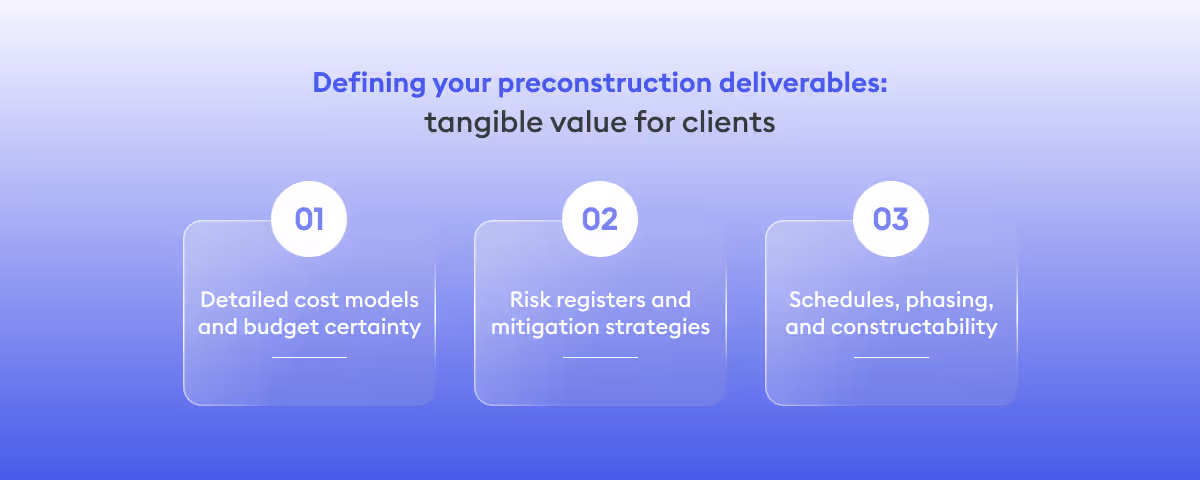 Defining your preconstruction deliverables:
tangible value for clients

01

Detailed cost models and budget certainty

02

Risk registers and mitigation strategies

03

Schedules, phasing, and constructability